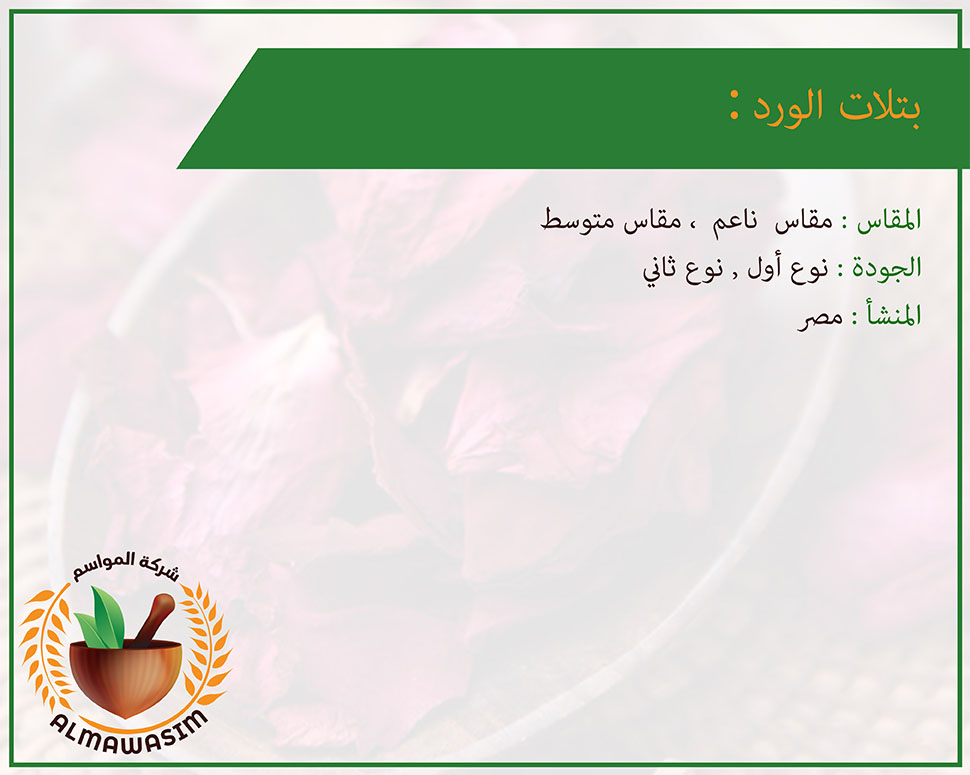 بتلات الورد :

المقاس : مقاس ناعم ، مقاس متوسط
الجودة : نوع أول , نوع ثاني
المنشأ : مصر

شركة المواسم
ALMAWASIM